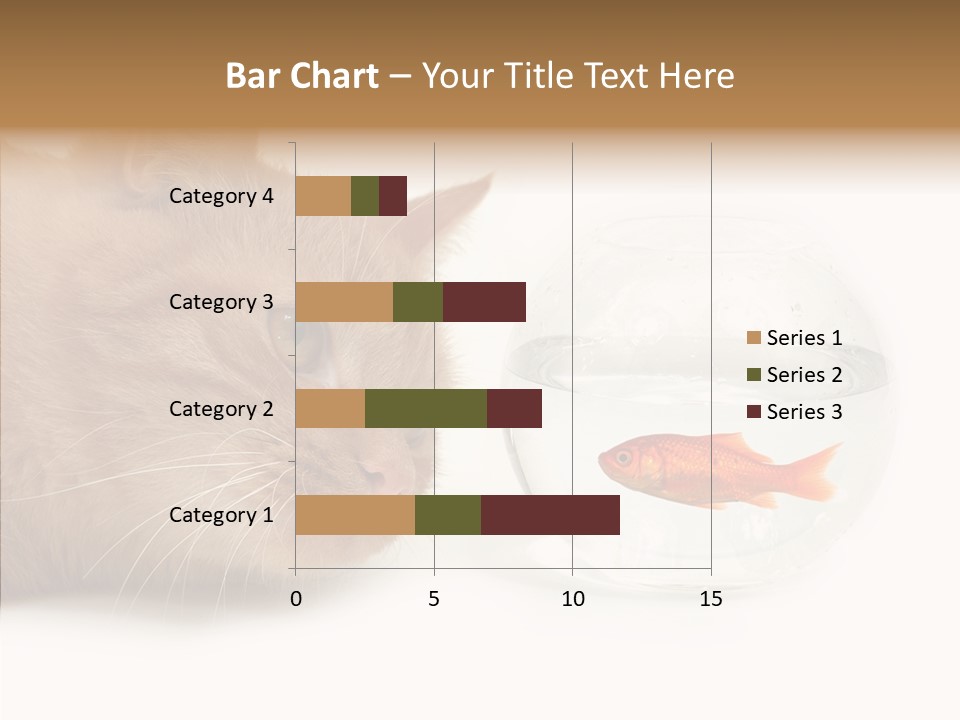 Bar Chart – Your Title Text Here

Category 4
Category 3
Category 2
Category 1

0
5
10
15

Series 1
Series 2
Series 3